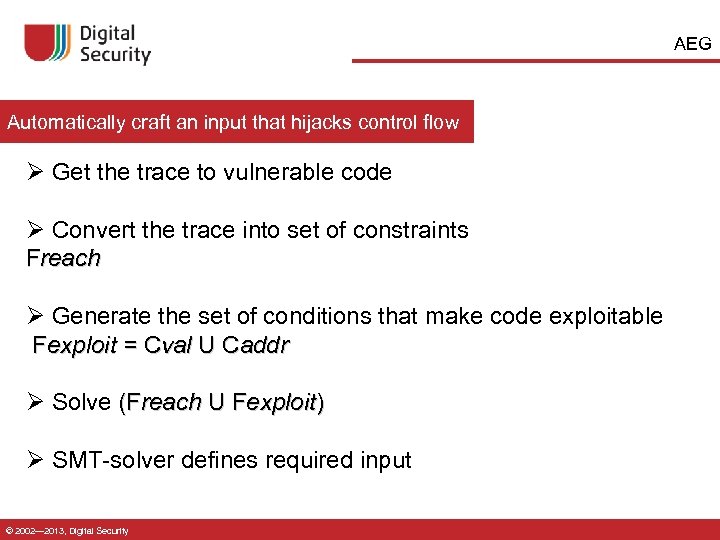 Digital Security

AEG

Automatically craft an input that hijacks control flow

➢ Get the trace to vulnerable code

➢ Convert the trace into set of constraints
Freach

➢ Generate the set of conditions that make code exploitable
Fexploit = Cval U Caddr

➢ Solve (Freach U Fexploit)

➢ SMT-solver defines required input

© 2002—2013, Digital Security